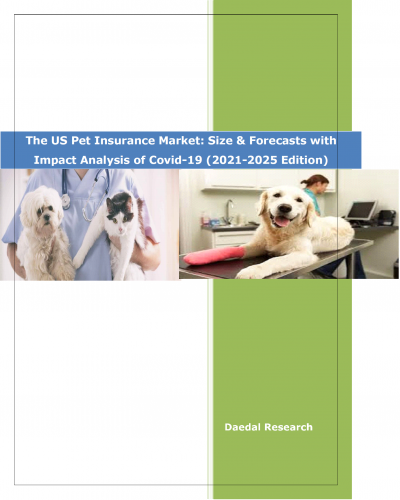 The US Pet Insurance Market: Size & Forecasts with Impact Analysis of Covid-19 (2021-2025 Edition)

Daedal Research